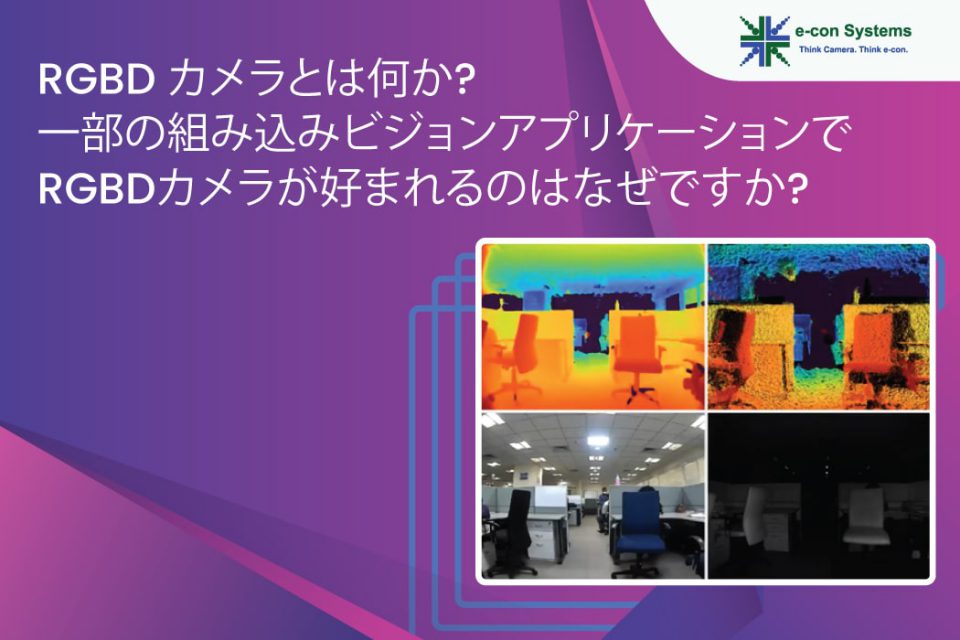 e-con Systems
Think Camera. Think e-con.

RGBD カメラとは何か?
一部の組み込みビジョンアプリケーションで
RGBDカメラが好まれるのはなぜですか?